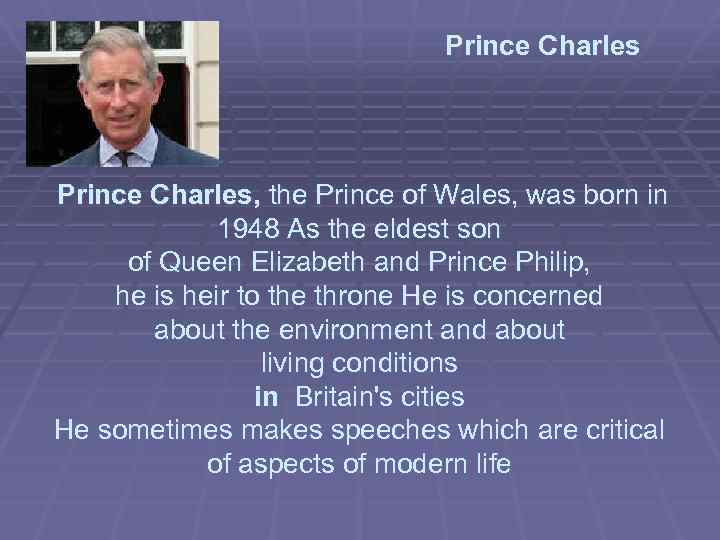 Prince Charles

Prince Charles, the Prince of Wales, was born in 1948 As the eldest son of Queen Elizabeth and Prince Philip, he is heir to the throne He is concerned about the environment and about living conditions in Britain's cities He sometimes makes speeches which are critical of aspects of modern life